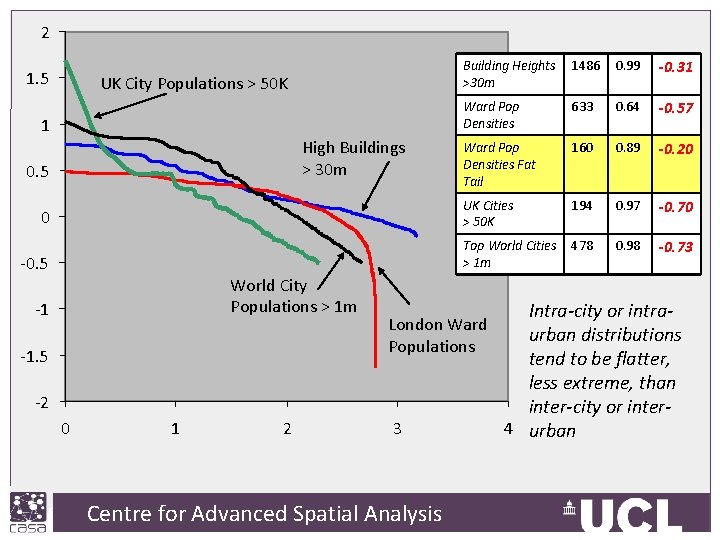 2
1.5
1
0.5
0
-0.5
-1
-1.5
-2
0
1
2
3
4

UK City Populations > 50K

High Buildings > 30m

World City Populations > 1m

London Ward Populations

| Building Heights >30m | 1486 | 0.99 | -0.31 |
|---|---|---|---|
| Ward Pop Densities | 633 | 0.64 | -0.57 |
| Ward Pop Densities Fat Tail | 160 | 0.89 | -0.20 |
| UK Cities > 50K | 194 | 0.97 | -0.70 |
| Top World Cities > 1m | 478 | 0.98 | -0.73 |

Intra-city or intra-urban distributions tend to be flatter, less extreme, than inter-city or inter-urban

casa
Centre for Advanced Spatial Analysis
UCL